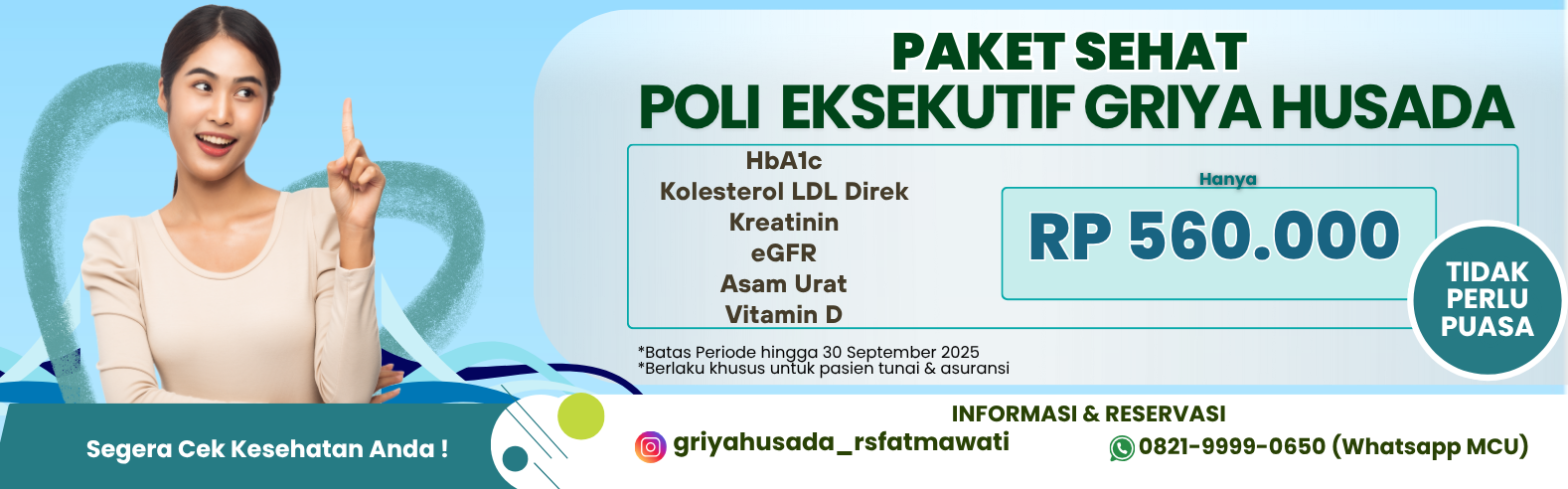 PAKET SEHAT
POLI EKSEKUTIF GRIYA HUSADA

HbA1c
Kolesterol LDL Direk
Kreatinin
eGFR
Asam Urat
Vitamin D

Hanya
RP 560.000

TIDAK PERLU PUASA

*Batas Periode hingga 30 September 2025
*Berlaku khusus untuk pasien tunai & asuransi

Segera Cek Kesehatan Anda !

INFORMASI & RESERVASI
griyahusada_rsfatmawati
0821-9999-0650 (Whatsapp MCU)